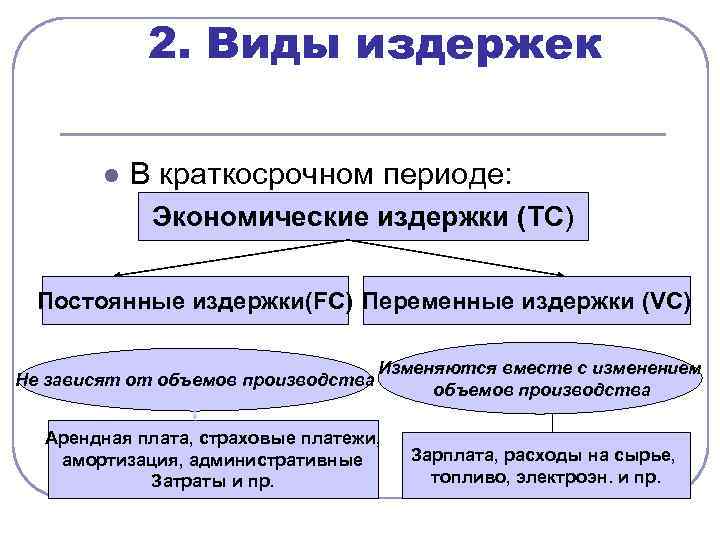 2. Виды издержек

В краткосрочном периоде:

Экономические издержки (TC)

Постоянные издержки(FC)

Переменные издержки (VC)

Не зависят от объемов производства

Изменяются вместе с изменением объемов производства

Арендная плата, страховые платежи, амортизация, административные Затраты и пр.

Зарплата, расходы на сырье, топливо, электроэн. и пр.